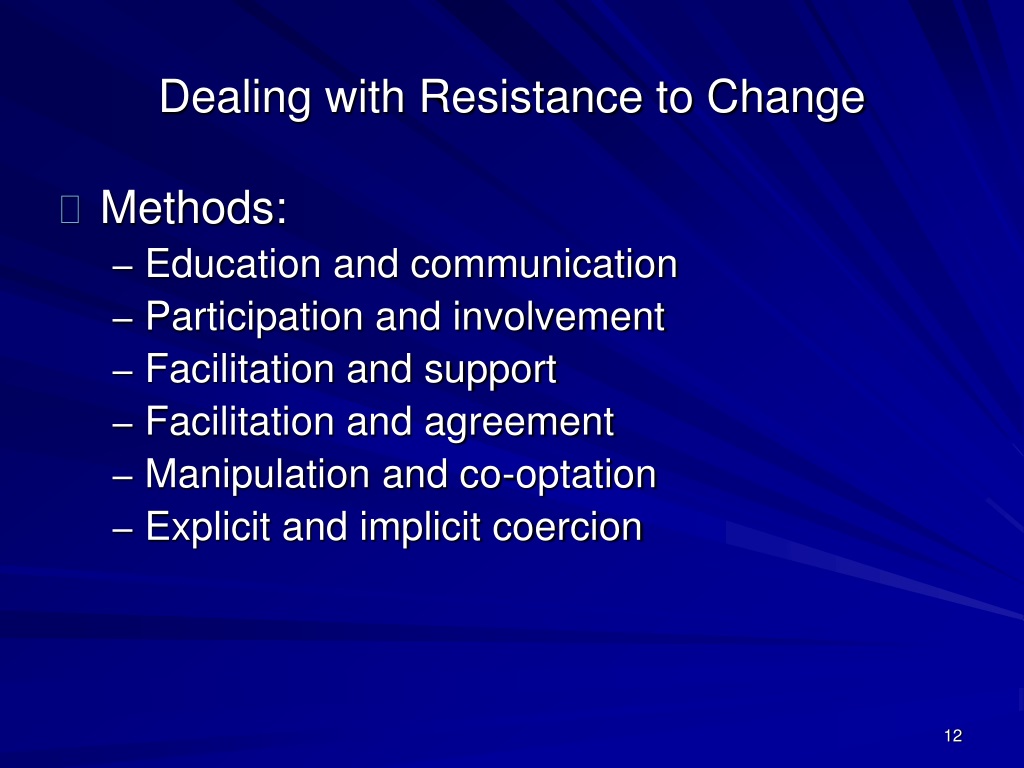 Dealing with Resistance to Change

Methods:
– Education and communication
– Participation and involvement
– Facilitation and support
– Facilitation and agreement
– Manipulation and co-optation
– Explicit and implicit coercion

12